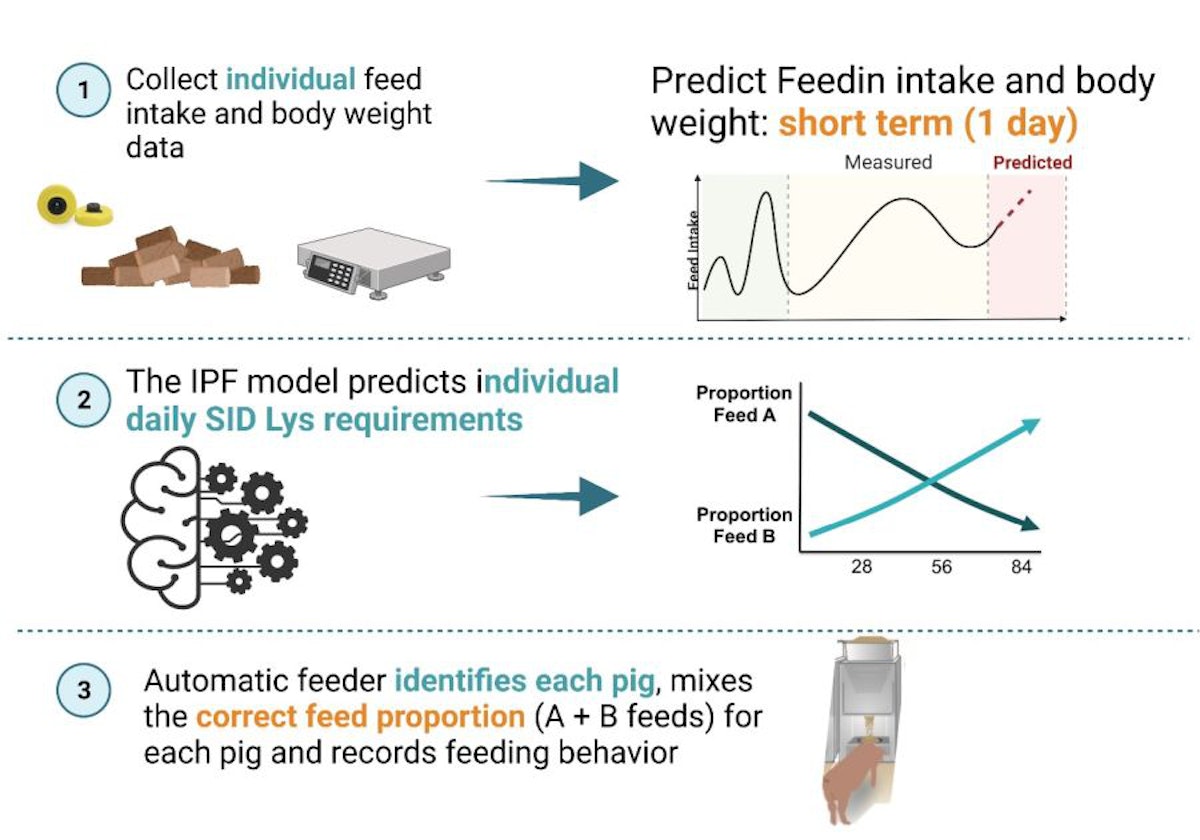 1 Collect individual feed intake and body weight data

Predict Feedin intake and body weight: short term (1 day)

Measured

Predicted

Feed Intake

2 The IPF model predicts individual daily SID Lys requirements

Proportion Feed A

Proportion Feed B

28

56

84

3 Automatic feeder identifies each pig, mixes the correct feed proportion (A + B feeds) for each pig and records feeding behavior